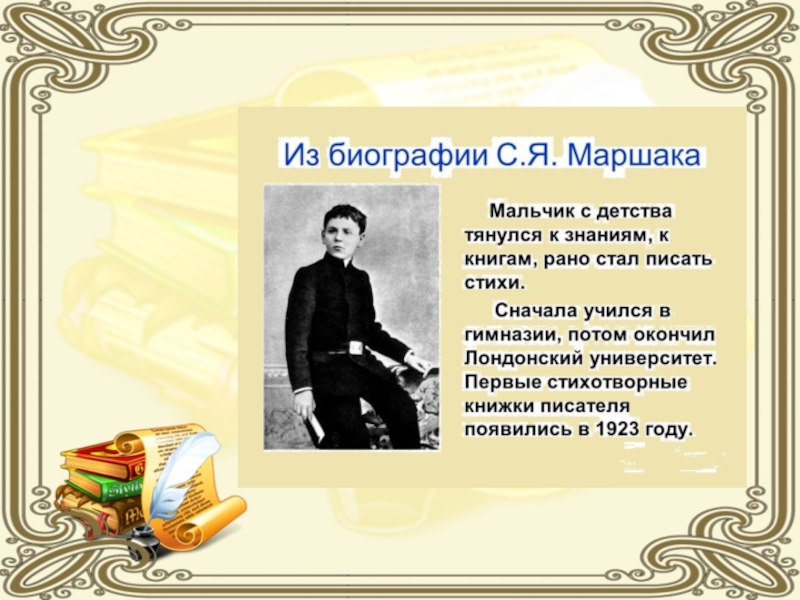 Из биографии С.Я. Маршака

Мальчик с детства тянулся к знаниям, к книгам, рано стал писать стихи.

Сначала учился в гимназии, потом окончил Лондонский университет. Первые стихотворные книжки писателя появились в 1923 году.